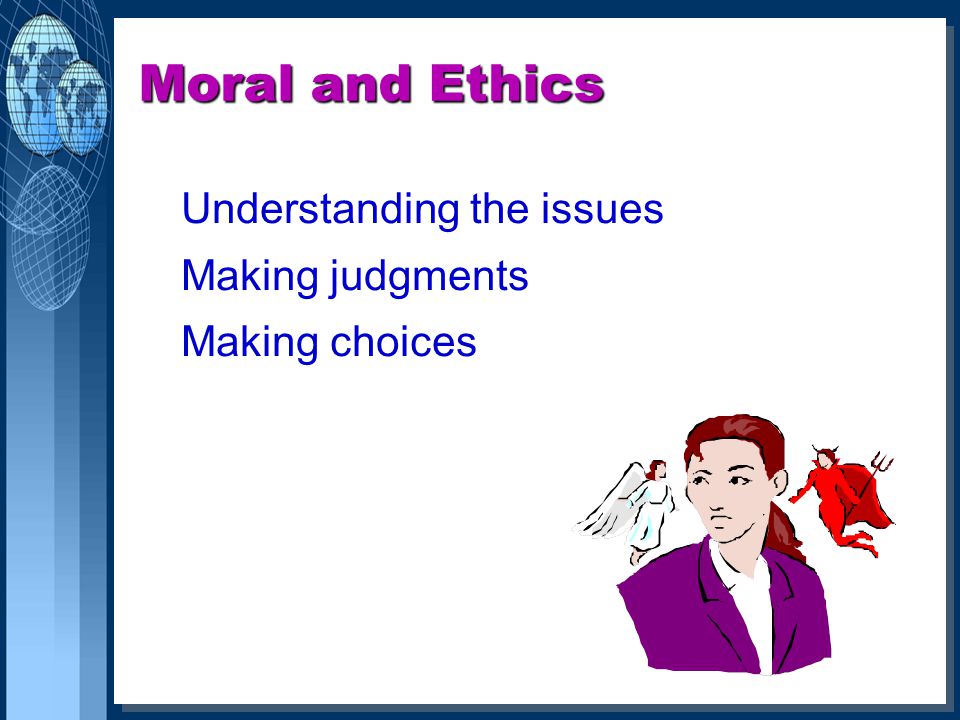 Moral and Ethics

Understanding the issues

Making judgments

Making choices